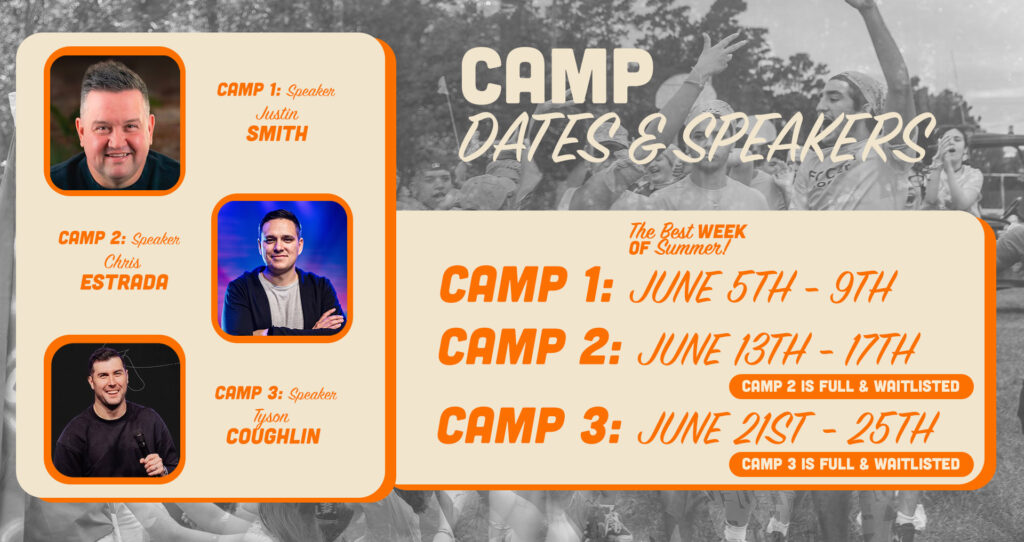 CAMP 1: Speaker
Justin
SMITH

CAMP 2: Speaker
Chris
ESTRADA

CAMP 3: Speaker
Tyson
COUGHLIN

CAMP
DATES & SPEAKERS

The Best WEEK OF Summer!

CAMP 1: JUNE 5TH - 9TH

CAMP 2: JUNE 13TH - 17TH

CAMP 2 IS FULL & WAITLISTED

CAMP 3: JUNE 21ST - 25TH

CAMP 3 IS FULL & WAITLISTED